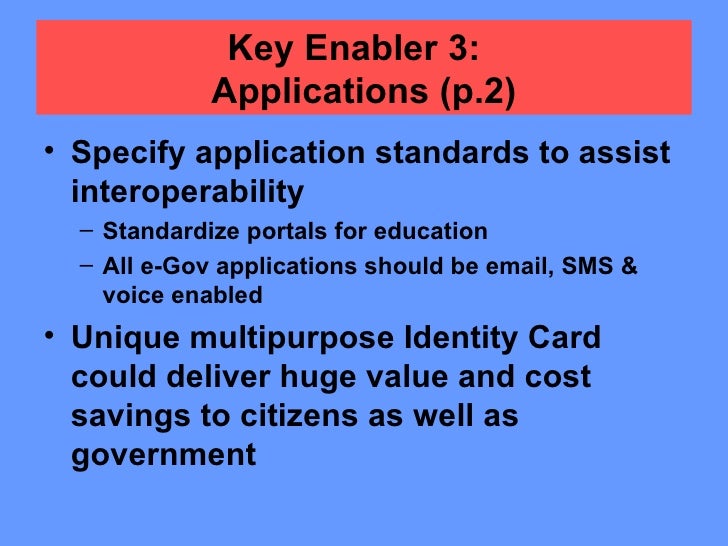 Key Enabler 3:
Applications (p.2)

• Specify application standards to assist interoperability
– Standardize portals for education
– All e-Gov applications should be email, SMS & voice enabled

• Unique multipurpose Identity Card could deliver huge value and cost savings to citizens as well as government